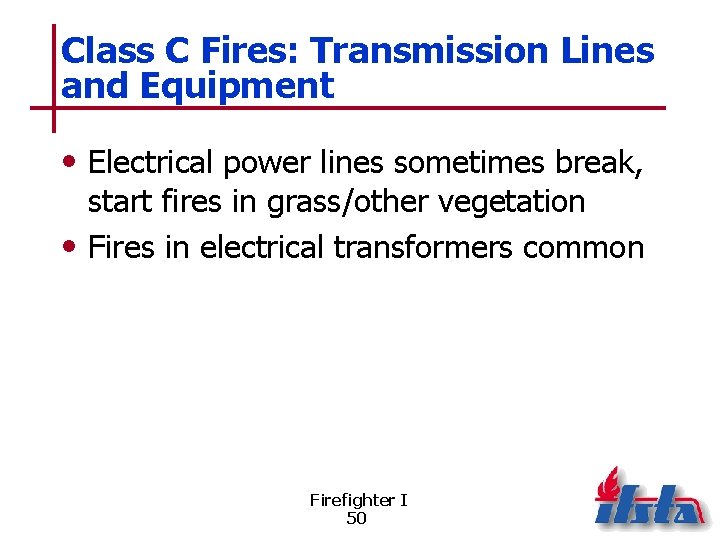 Class C Fires: Transmission Lines and Equipment

• Electrical power lines sometimes break, start fires in grass/other vegetation
• Fires in electrical transformers common

Firefighter I
50

ifsta